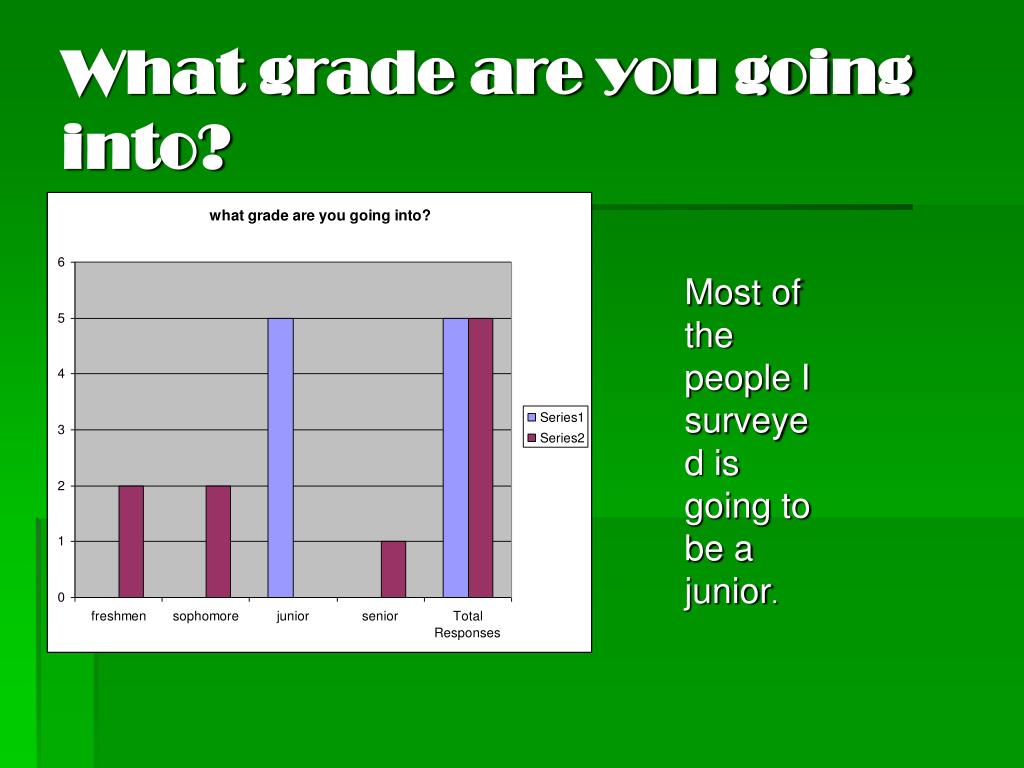 What grade are you going into?

what grade are you going into?

6
5
4
3
2
1
0

freshmen sophomore junior senior Total Responses

Series1
Series2

Most of the people I surveyed is going to be a junior.